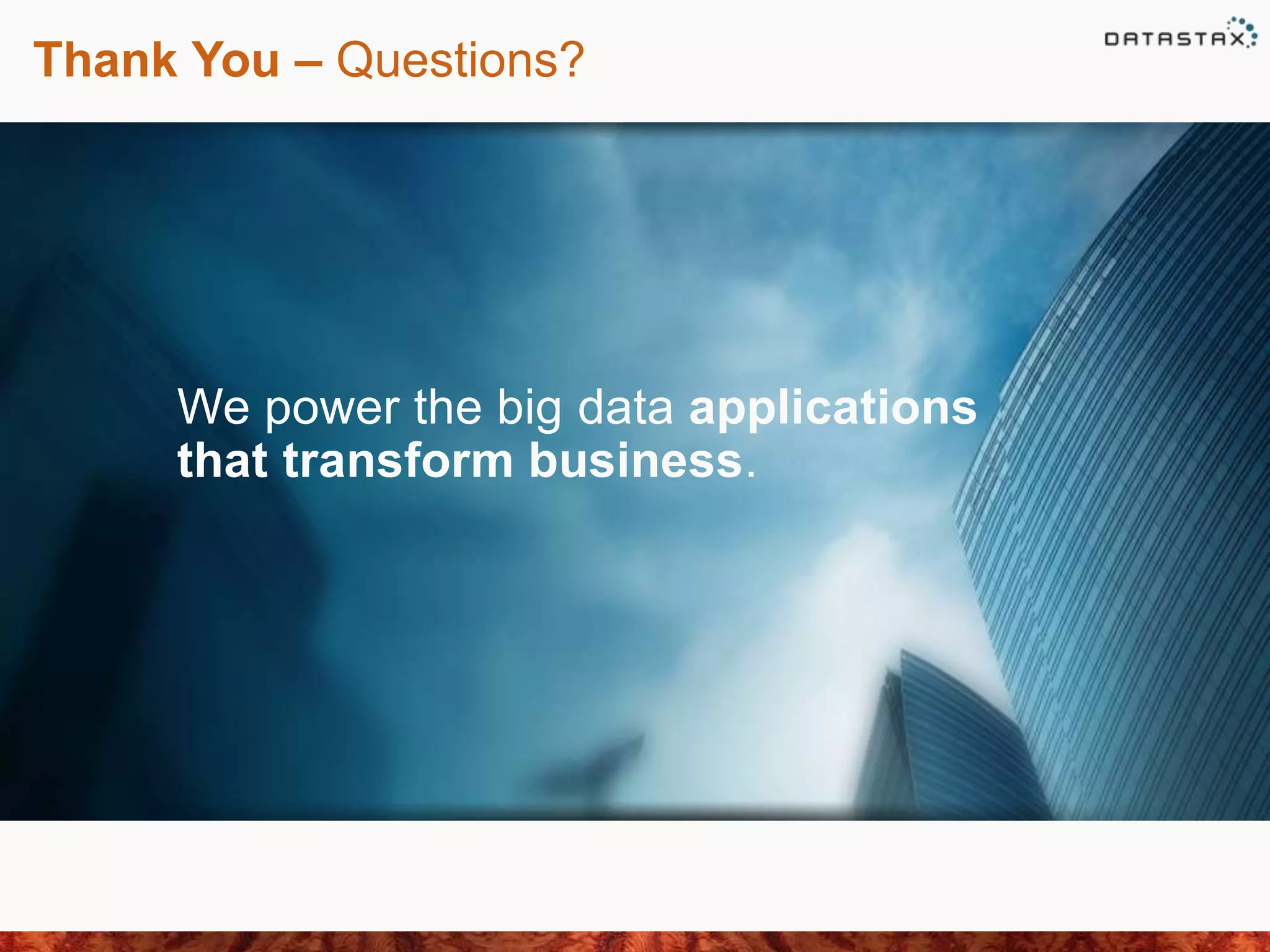 Thank You – Questions?

DATASTAX

We power the big data applications that transform business.